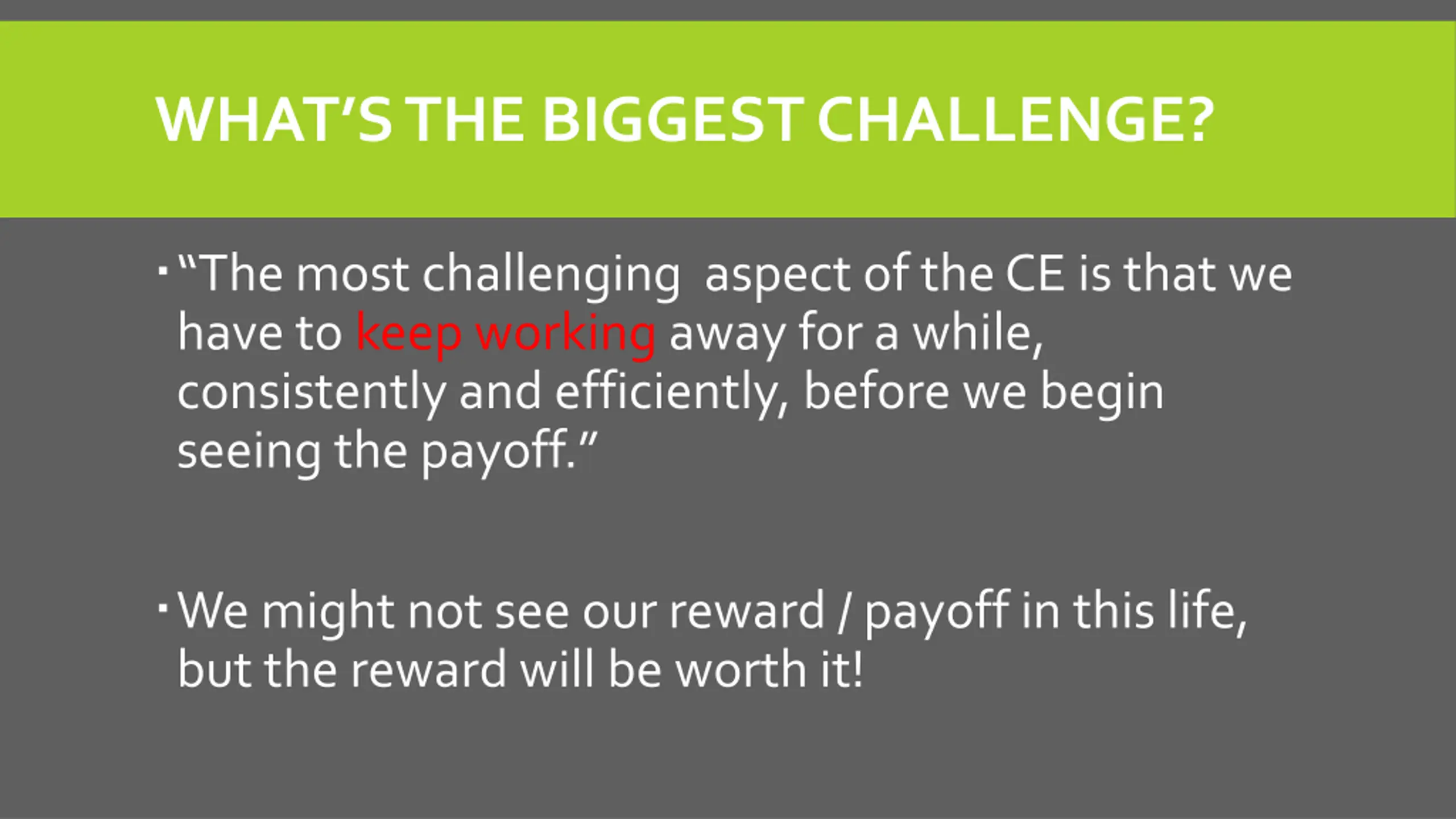 WHAT'S THE BIGGEST CHALLENGE?

▪ "The most challenging aspect of the CE is that we have to keep working away for a while, consistently and efficiently, before we begin seeing the payoff."

▪ We might not see our reward / payoff in this life, but the reward will be worth it!